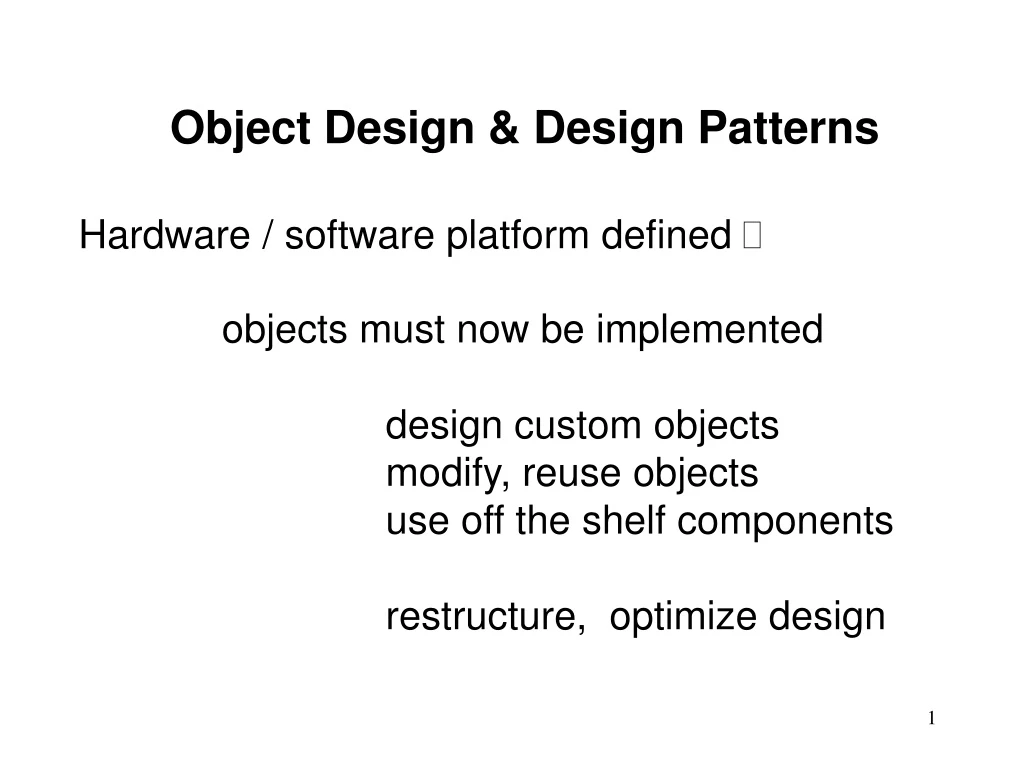 Object Design & Design Patterns

Hardware / software platform defined 

objects must now be implemented

design custom objects
modify, reuse objects
use off the shelf components

restructure, optimize design

1